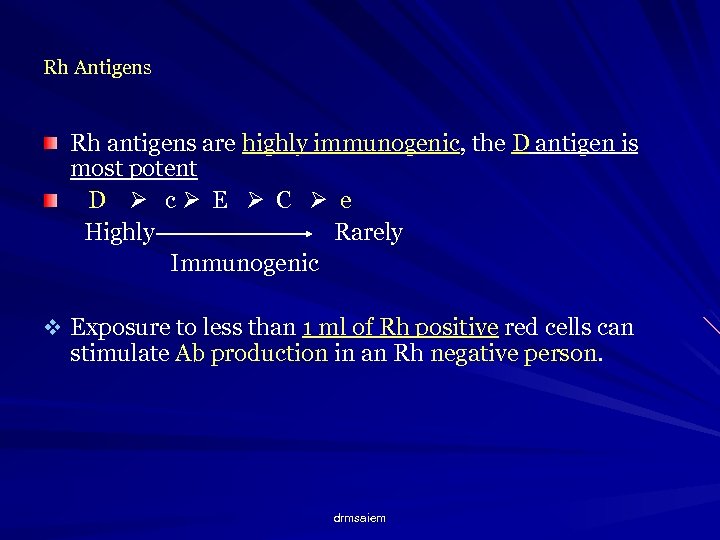 Rh Antigens

Rh antigens are highly immunogenic, the D antigen is most potent

D ➢ c ➢ E ➢ C ➢ e

Highly ⟶ Rarely

Immunogenic

❖ Exposure to less than 1 ml of Rh positive red cells can stimulate Ab production in an Rh negative person.

drmsaiem